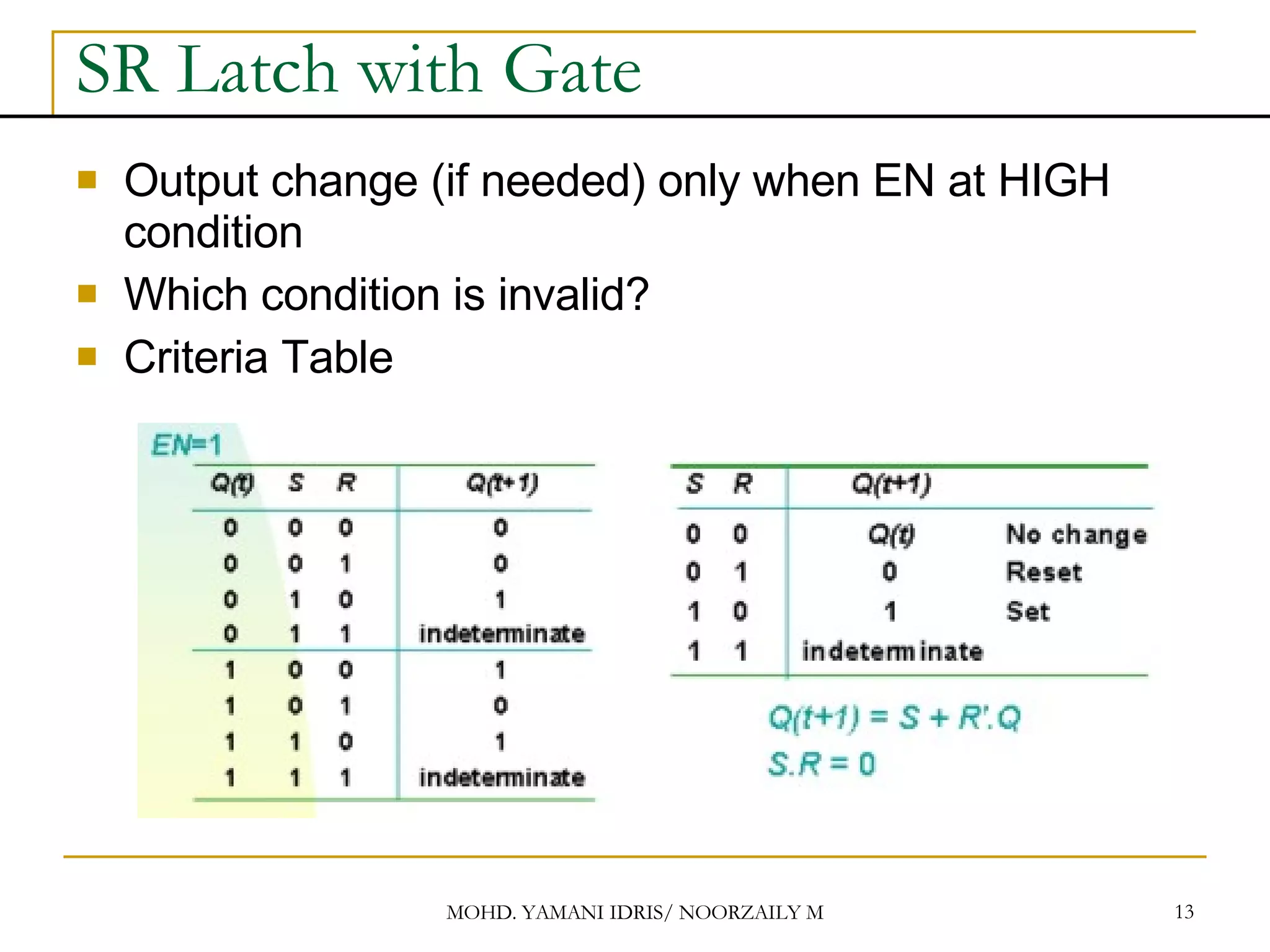 SR Latch with Gate

- Output change (if needed) only when EN at HIGH condition
- Which condition is invalid?
- Criteria Table

EN=1

| Q(t) | S | R | Q(t+1) |
|---|---|---|---|
| 0 | 0 | 0 | 0 |
| 0 | 0 | 1 | 0 |
| 0 | 1 | 0 | 1 |
| 0 | 1 | 1 | indeterminate |
| 1 | 0 | 0 | 1 |
| 1 | 0 | 1 | 0 |
| 1 | 1 | 0 | 1 |
| 1 | 1 | 1 | indeterminate |

| S | R | Q(t+1) | |
|---|---|---|---|
| 0 | 0 | Q(t) | No change |
| 0 | 1 | 0 | Reset |
| 1 | 0 | 1 | Set |
| 1 | 1 | indeterminate | |

$Q(t+1) = S + R'.Q$
$S.R = 0$

MOHD. YAMANI IDRIS/ NOORZAILY M 13